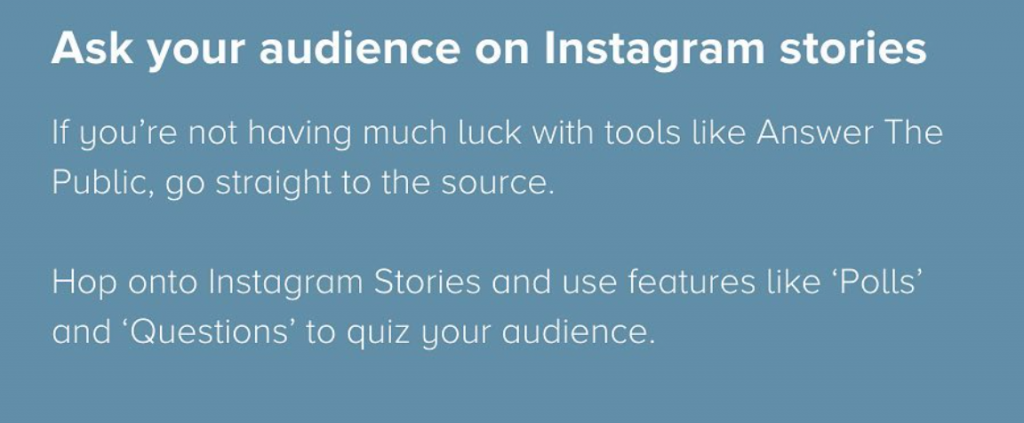 Ask your audience on Instagram stories

If you’re not having much luck with tools like Answer The Public, go straight to the source.

Hop onto Instagram Stories and use features like ‘Polls’ and ‘Questions’ to quiz your audience.